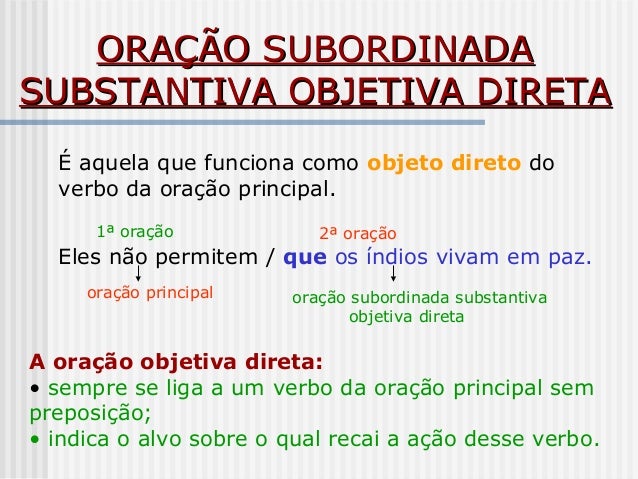 ORAÇÃO SUBORDINADA SUBSTANTIVA OBJETIVA DIRETA

É aquela que funciona como objeto direto do verbo da oração principal.

1ª oração

2ª oração

Eles não permitem / que os índios vivam em paz.

oração principal

oração subordinada substantiva objetiva direta

A oração objetiva direta:
• sempre se liga a um verbo da oração principal sem preposição;
• indica o alvo sobre o qual recai a ação desse verbo.